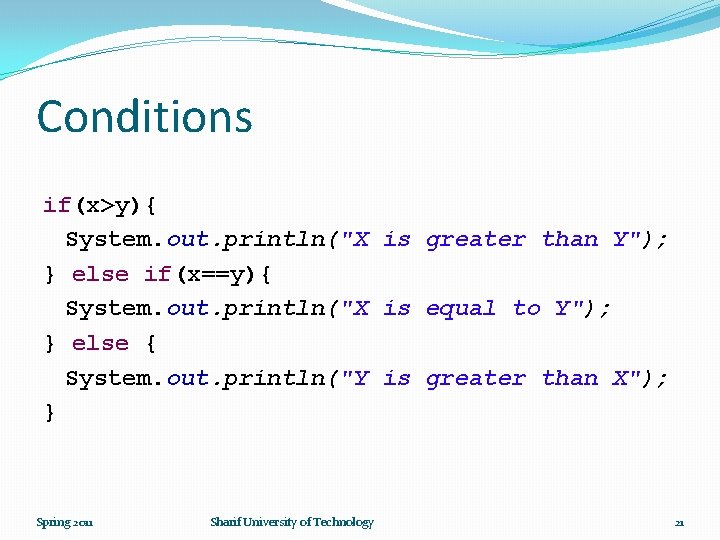 Conditions

if(x>y){
  System.out.println("X is greater than Y");
} else if(x==y){
  System.out.println("X is equal to Y");
} else {
  System.out.println("Y is greater than X");
}

Spring 2011

Sharif University of Technology

21